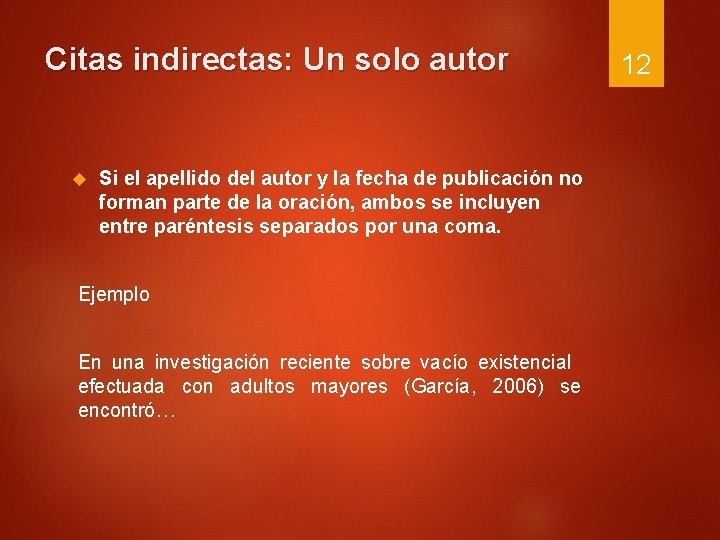 Citas indirectas: Un solo autor

12

Si el apellido del autor y la fecha de publicación no forman parte de la oración, ambos se incluyen entre paréntesis separados por una coma.

Ejemplo

En una investigación reciente sobre vacío existencial efectuada con adultos mayores (García, 2006) se encontró…